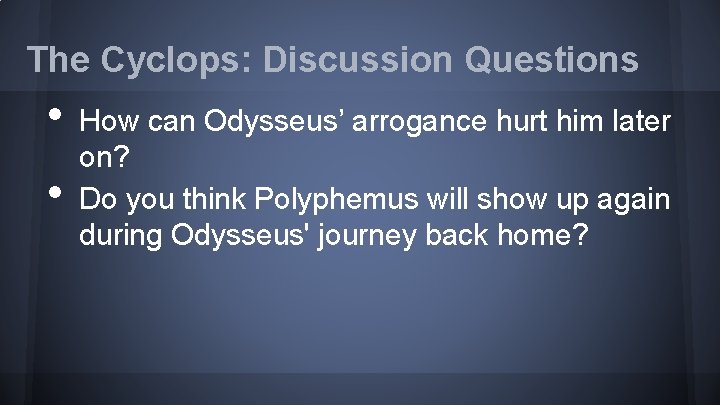 The Cyclops: Discussion Questions

• How can Odysseus' arrogance hurt him later on?
• Do you think Polyphemus will show up again during Odysseus' journey back home?